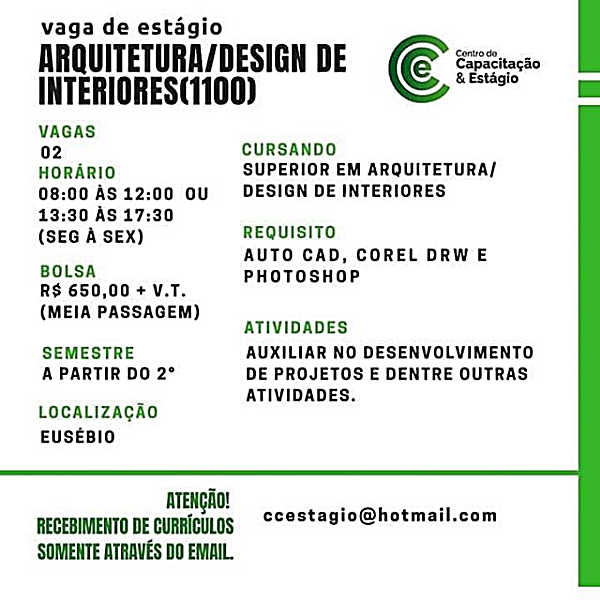 vaga de estágio
ARQUITETURA/DESIGN DE INTERIORES(1100)

Centro do Capacitação & Estágio

VAGAS
02
HORÁRIO
08:00 ÀS 12:00 OU 13:30 ÀS 17:30 (SEG À SEX)

BOLSA
R$ 650,00 + V.T. (MEIA PASSAGEM)

SEMESTRE
A PARTIR DO 2°

LOCALIZAÇÃO
EUSÉBIO

CURSANDO
SUPERIOR EM ARQUITETURA/ DESIGN DE INTERIORES

REQUISITO
AUTO CAD, COREL DRW E PHOTOSHOP

ATIVIDADES
AUXILIAR NO DESENVOLVIMENTO DE PROJETOS E DENTRE OUTRAS ATIVIDADES.

ATENÇÃO!
RECEBIMENTO DE CURRÍCULOS SOMENTE ATRAVÉS DO EMAIL.

ccestagio@hotmail.com